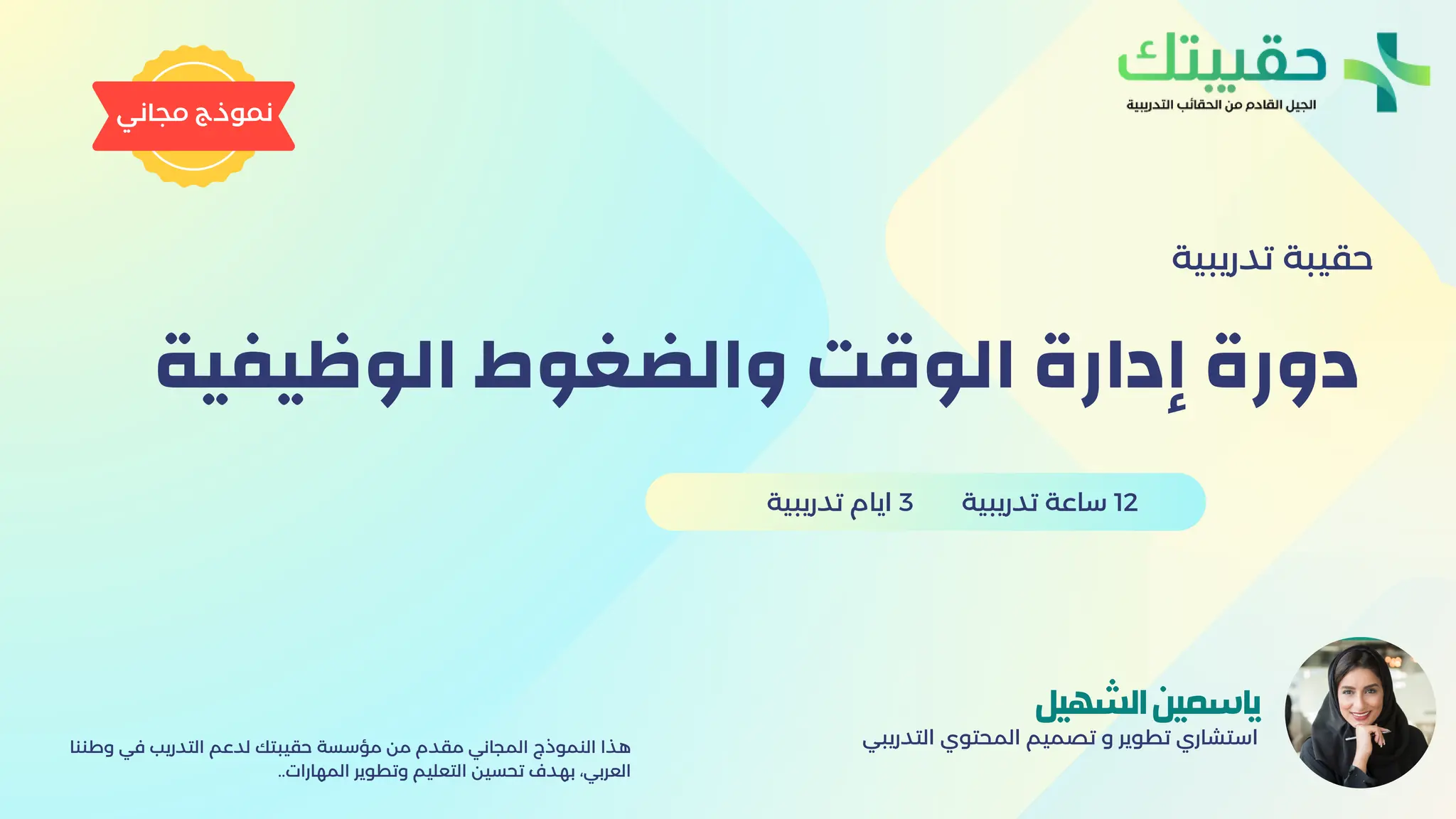 حقيبتك
الجيل القادم من الحقائب التدريبية

نموذج مجاني

حقيبة تدريبية

دورة إدارة الوقت والضغوط الوظيفية

12 ساعة تدريبية
3 ايام تدريبية

ياسمين الشهيل
استشاري تطوير و تصميم المحتوى التدريبي

هذا النموذج المجاني مقدم من مؤسسة حقيبتك لدعم التدريب في وطننا العربي، بهدف تحسين التعليم وتطوير المهارات..